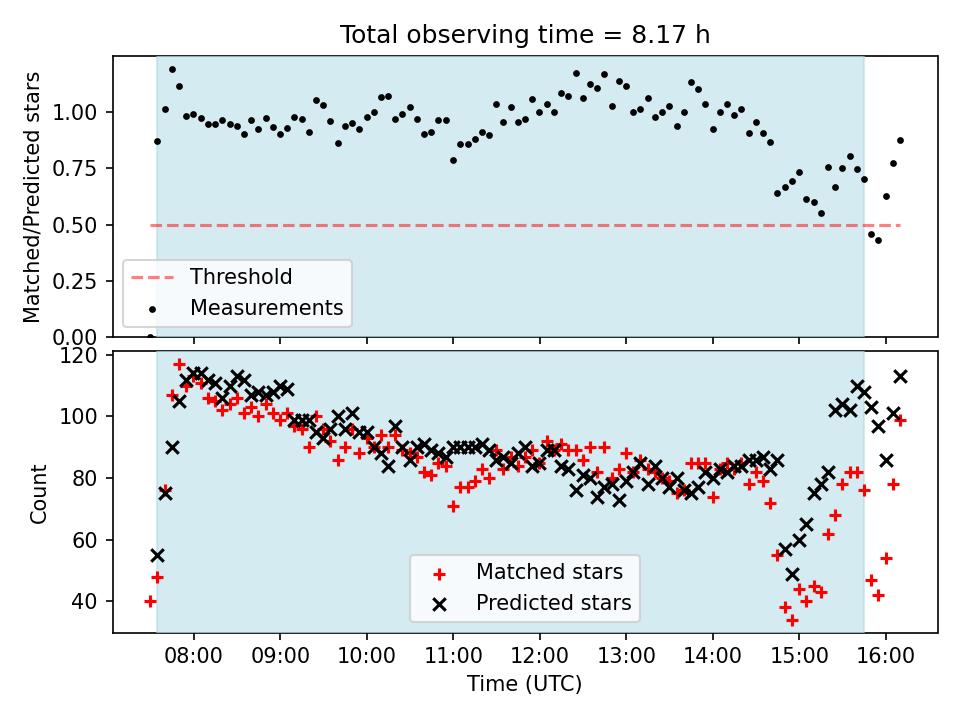 Total observing time = 8.17 h

Matched/Predicted stars

1.00
0.75
0.50
0.25
0.00

Threshold
Measurements

Count

120
100
80
60
40

Matched stars
Predicted stars

08:00 09:00 10:00 11:00 12:00 13:00 14:00 15:00 16:00

Time (UTC)